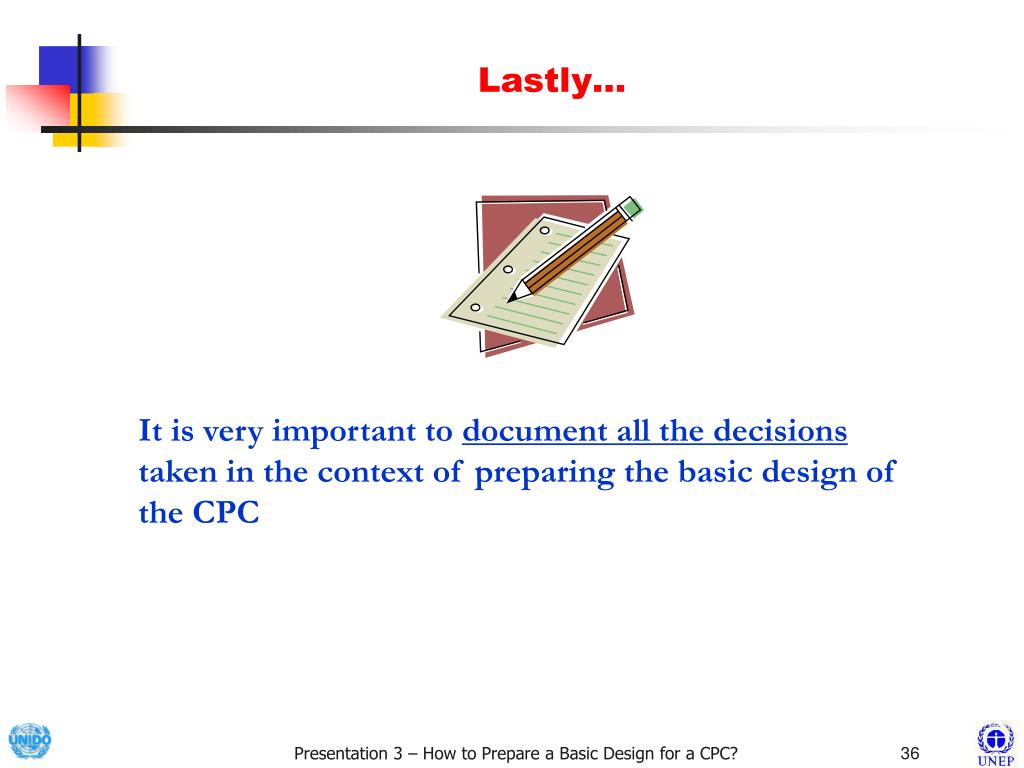 Lastly…

It is very important to document all the decisions taken in the context of preparing the basic design of the CPC

UNIDO

Presentation 3 – How to Prepare a Basic Design for a CPC?

36

UNEP